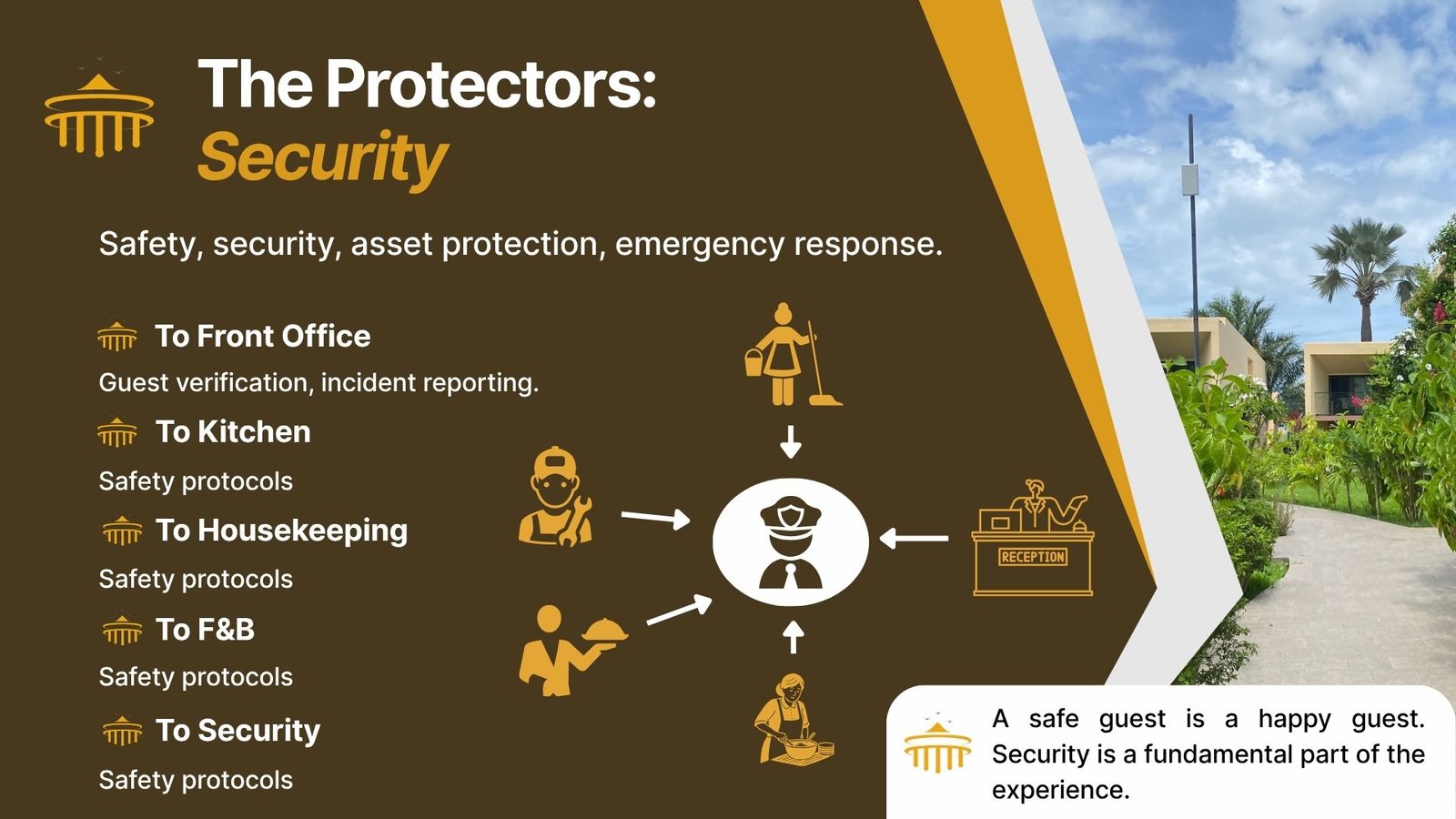 The Protectors:
Security

Safety, security, asset protection, emergency response.

To Front Office
Guest verification, incident reporting.

To Kitchen
Safety protocols

To Housekeeping
Safety protocols

To F&B
Safety protocols

To Security
Safety protocols

RECEPTION

A safe guest is a happy guest. Security is a fundamental part of the experience.